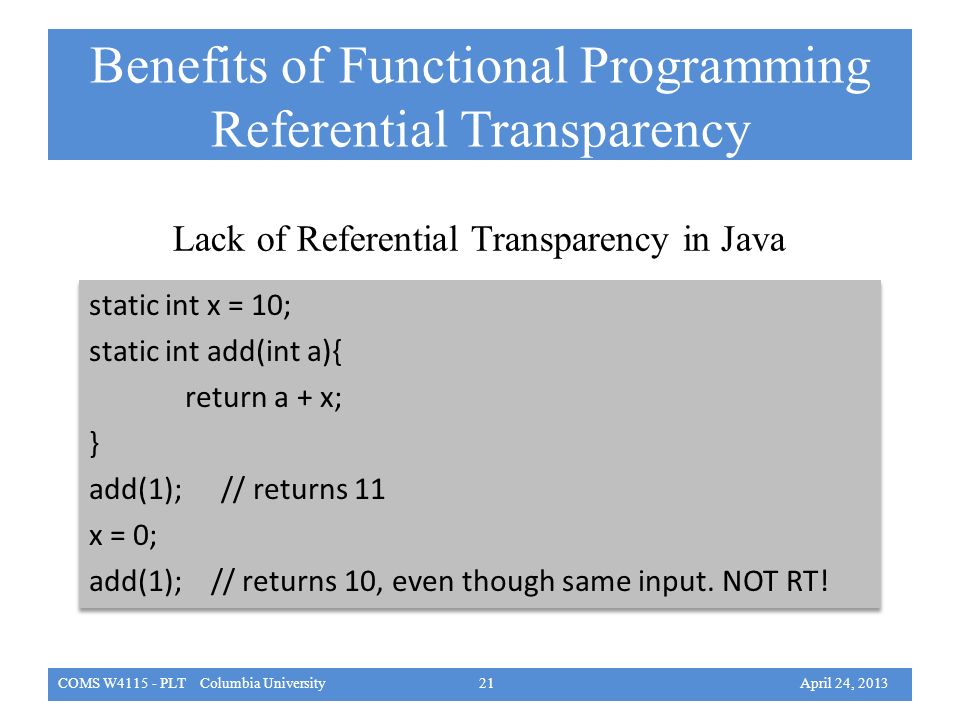 Benefits of Functional Programming
Referential Transparency

Lack of Referential Transparency in Java

static int x = 10;
static int add(int a){
return a + x;
}
add(1); // returns 11
x = 0;
add(1); // returns 10, even though same input. NOT RT!

COMS W4115 - PLT Columbia University 21 April 24, 2013